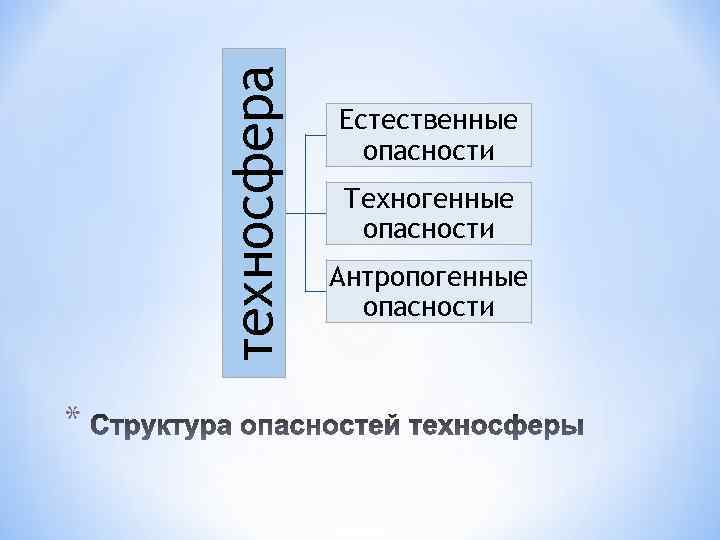 техносфера

Естественные опасности

Техногенные опасности

Антропогенные опасности

* Структура опасностей техносферы